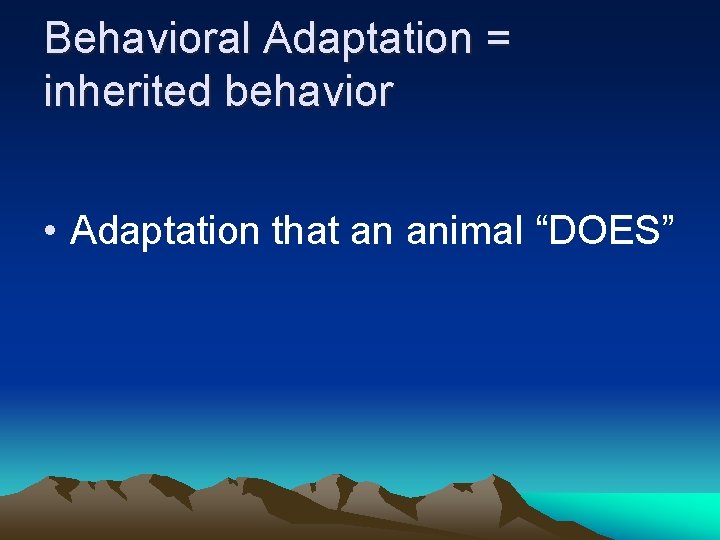 Behavioral Adaptation = inherited behavior

• Adaptation that an animal “DOES”